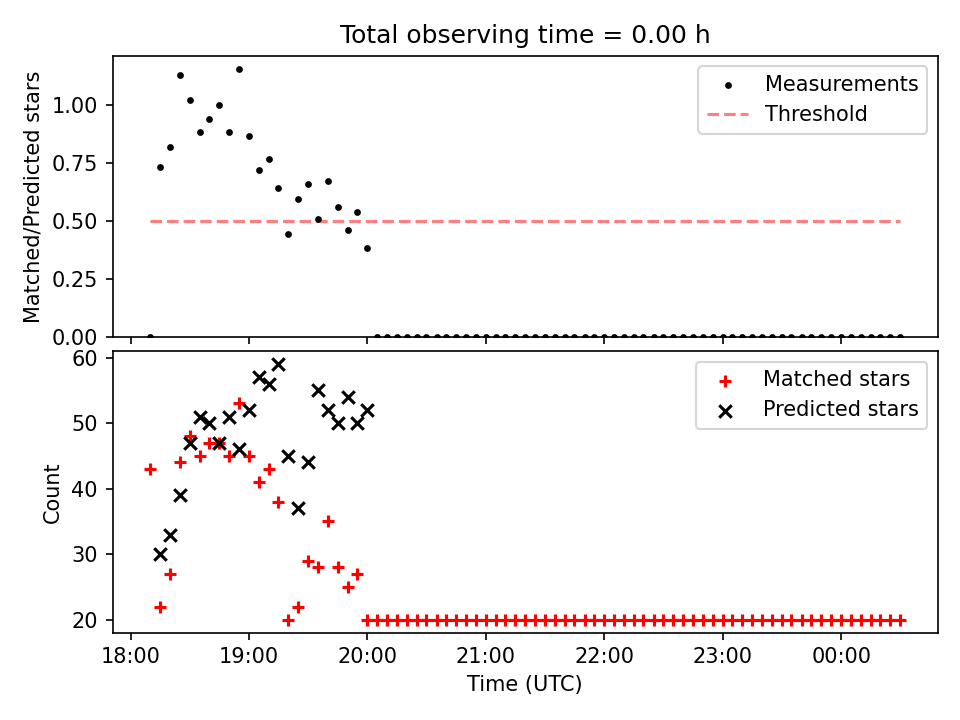 Total observing time = 0.00 h

Matched/Predicted stars

1.00
0.75
0.50
0.25
0.00

Measurements
Threshold

Count

60
50
40
30
20

Matched stars
Predicted stars

18:00
19:00
20:00
21:00
22:00
23:00
00:00

Time (UTC)